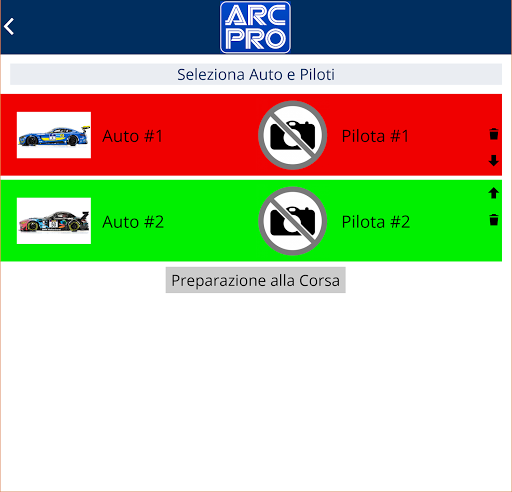 ARC PRO

Seleziona Auto e Piloti

Auto #1

Pilota #1

Auto #2

Pilota #2

Preparazione alla Corsa